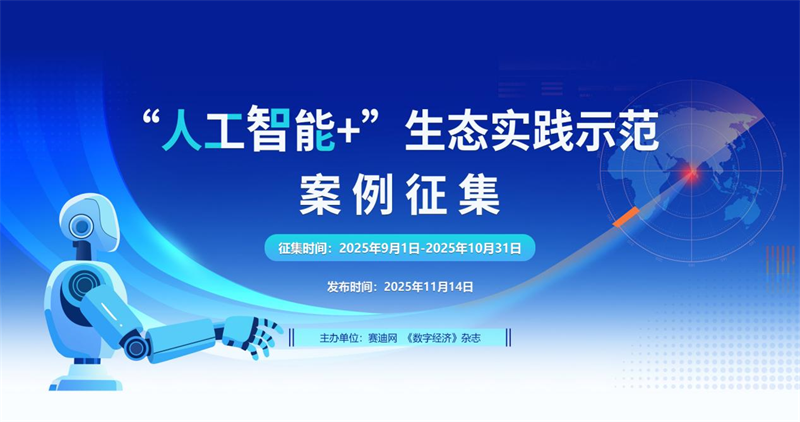 “人工智能+”生态实践示范

案例征集

征集时间：2025年9月1日-2025年10月31日

发布时间：2025年11月14日

主办单位：赛迪网 《数字经济》杂志